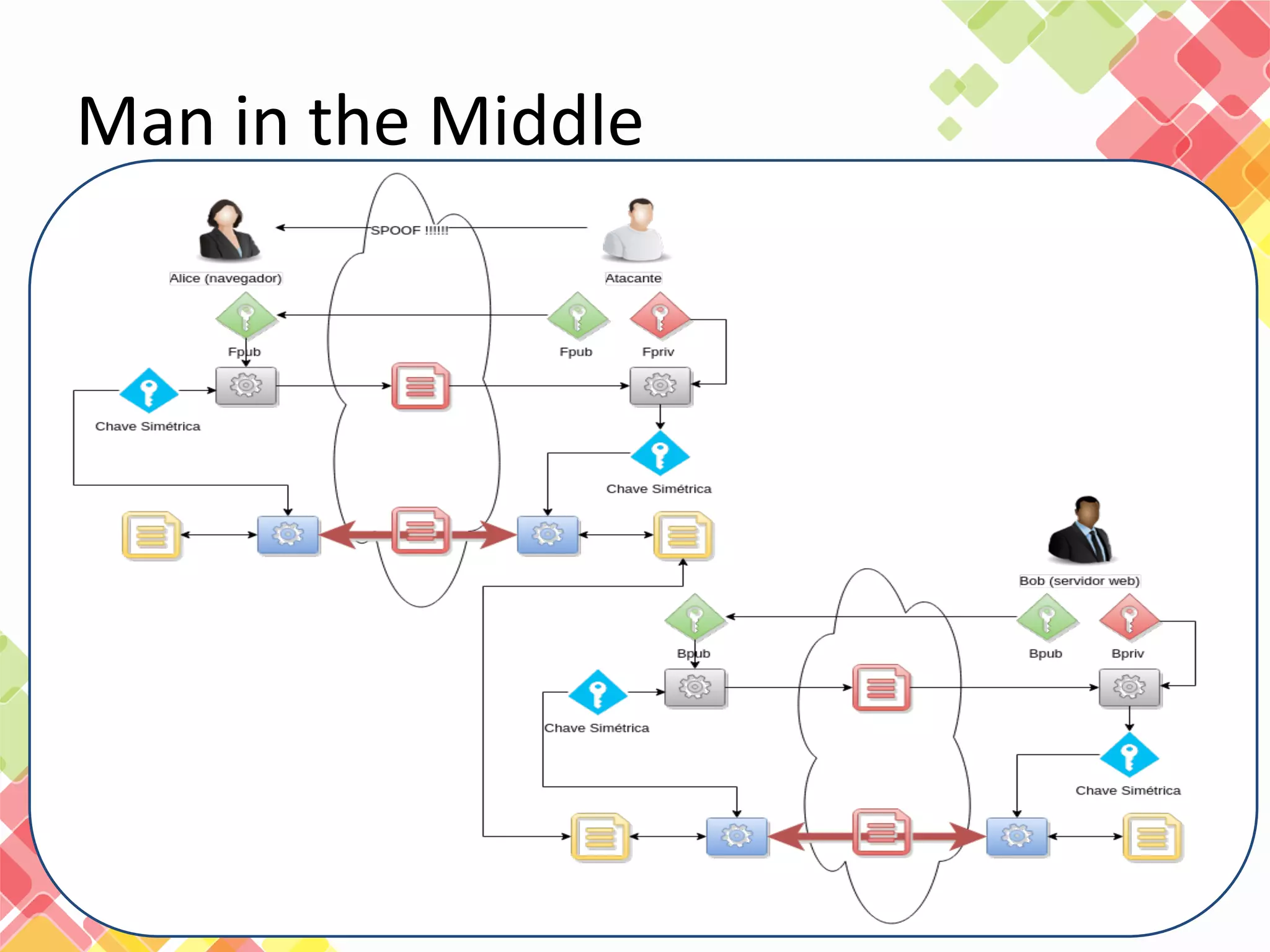 Man in the Middle

SPOOF !!!!!!

Alice (navegador)

Atacante

Fpub

Fpub

Fpriv

Chave Simétrica

Chave Simétrica

Bob (servidor web)

Bpub

Bpub

Bpriv

Chave Simétrica

Chave Simétrica